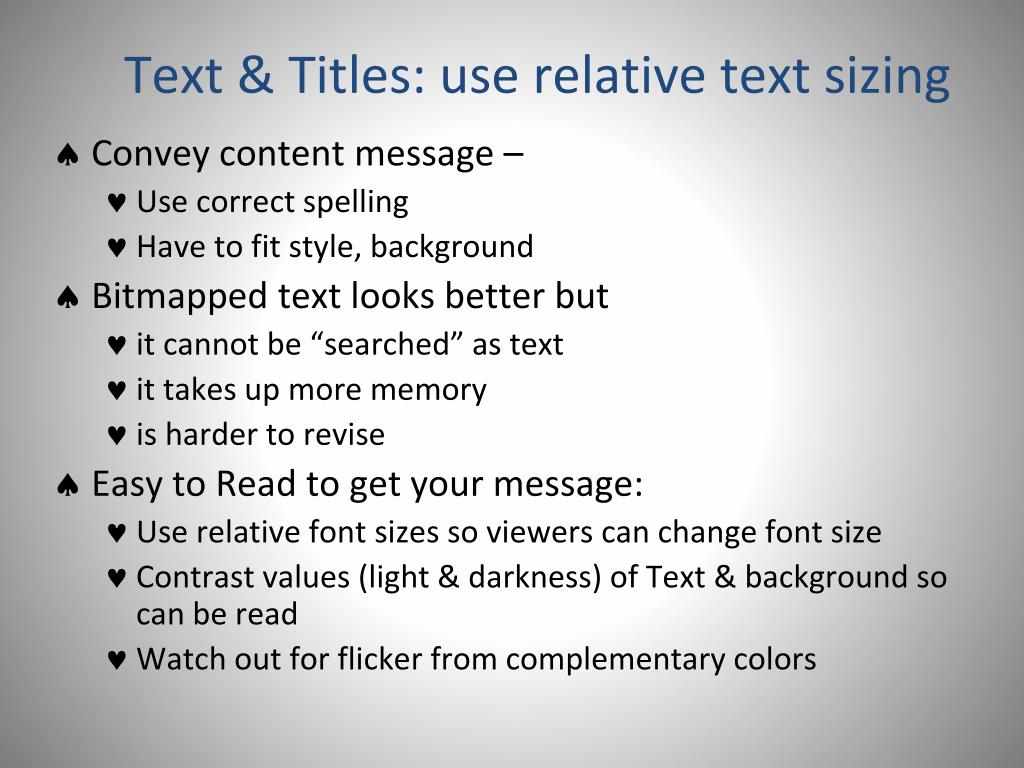 Text & Titles: use relative text sizing

♠ Convey content message –
♥ Use correct spelling
♥ Have to fit style, background
♠ Bitmapped text looks better but
♥ it cannot be “searched” as text
♥ it takes up more memory
♥ is harder to revise
♠ Easy to Read to get your message:
♥ Use relative font sizes so viewers can change font size
♥ Contrast values (light & darkness) of Text & background so can be read
♥ Watch out for flicker from complementary colors